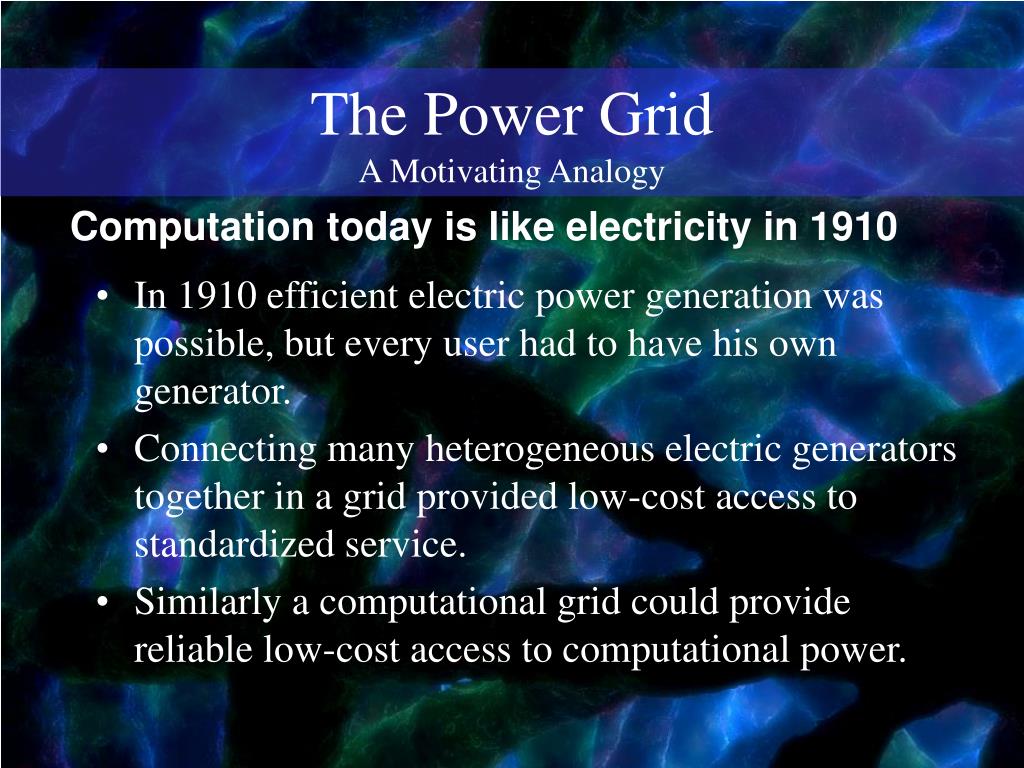 The Power Grid
A Motivating Analogy

Computation today is like electricity in 1910

• In 1910 efficient electric power generation was possible, but every user had to have his own generator.
• Connecting many heterogeneous electric generators together in a grid provided low-cost access to standardized service.
• Similarly a computational grid could provide reliable low-cost access to computational power.